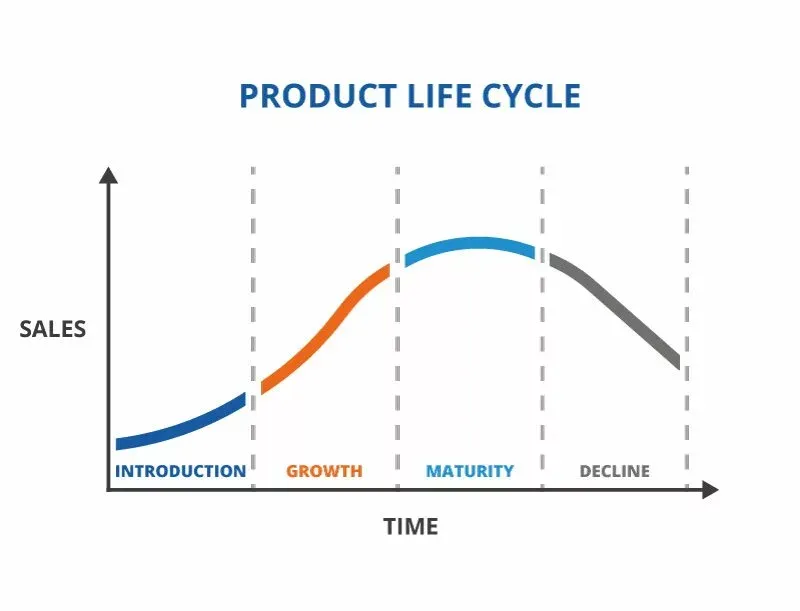 PRODUCT LIFE CYCLE

SALES

INTRODUCTION
GROWTH
MATURITY
DECLINE

TIME